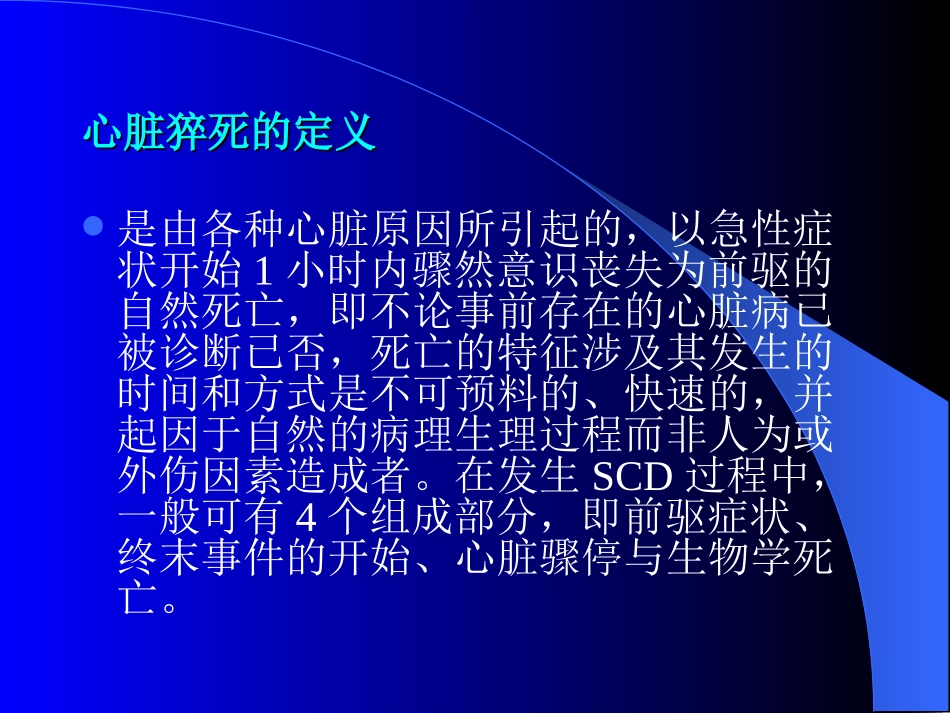 心脏猝死的定义

是由各种心脏原因所引起的，以急性症状开始 1 小时内骤然意识丧失为前驱的自然死亡，即不论事前存在的心脏病已被诊断已否，死亡的特征涉及其发生的时间和方式是不可预料的、快速的，并起因于自然的病理生理过程而非人为或外伤因素造成者。在发生 SCD 过程中，一般可有 4 个组成部分，即前驱症状、终末事件的开始、心脏骤停与生物学死亡。